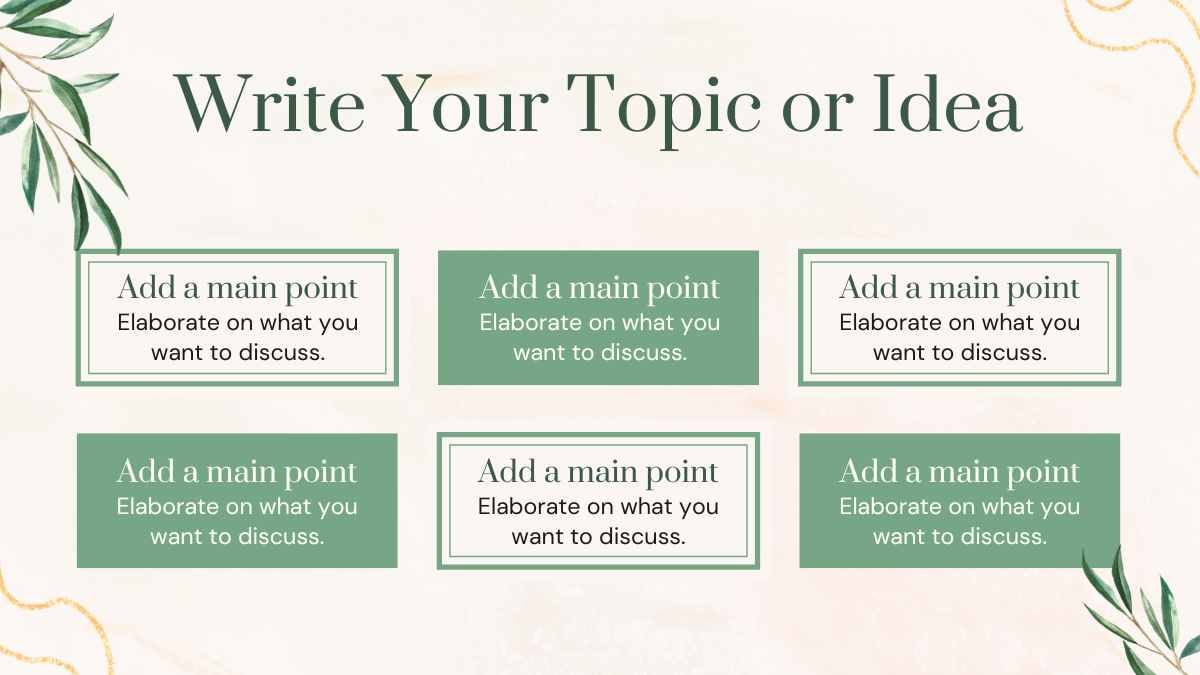 Write Your Topic or Idea

Add a main point
Elaborate on what you want to discuss.

Add a main point
Elaborate on what you want to discuss.

Add a main point
Elaborate on what you want to discuss.

Add a main point
Elaborate on what you want to discuss.

Add a main point
Elaborate on what you want to discuss.

Add a main point
Elaborate on what you want to discuss.